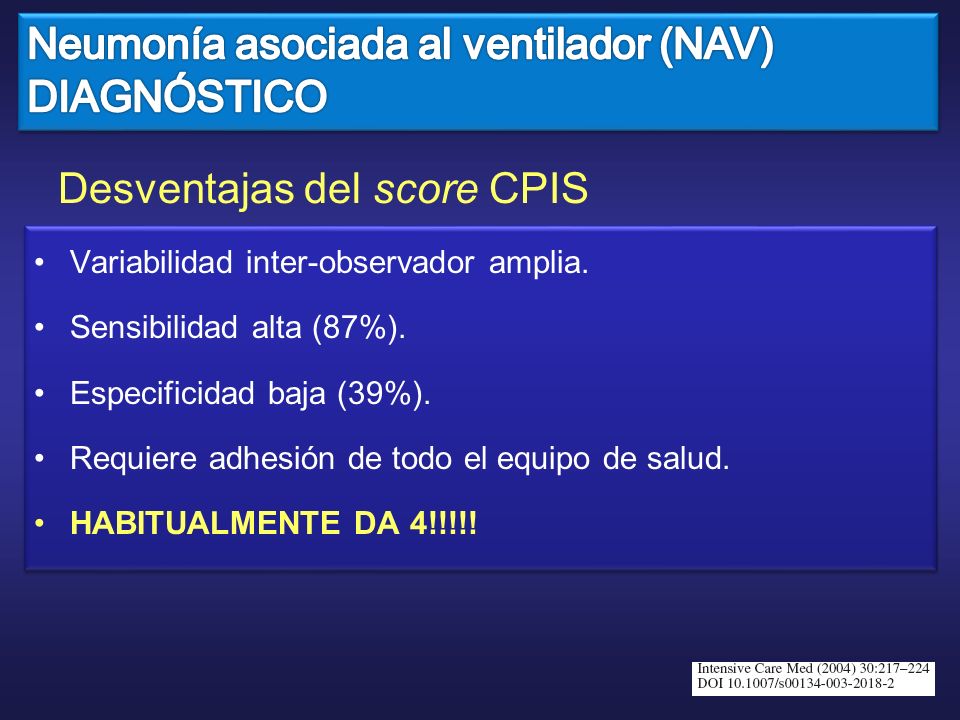 Neumonía asociada al ventilador (NAV)
DIAGNÓSTICO

Desventajas del score CPIS

• Variabilidad inter-observador amplia.

• Sensibilidad alta (87%).

• Especificidad baja (39%).

• Requiere adhesión de todo el equipo de salud.

• HABITUALMENTE DA 4!!!!!

Intensive Care Med (2004) 30:217–224
DOI 10.1007/s00134-003-2018-2